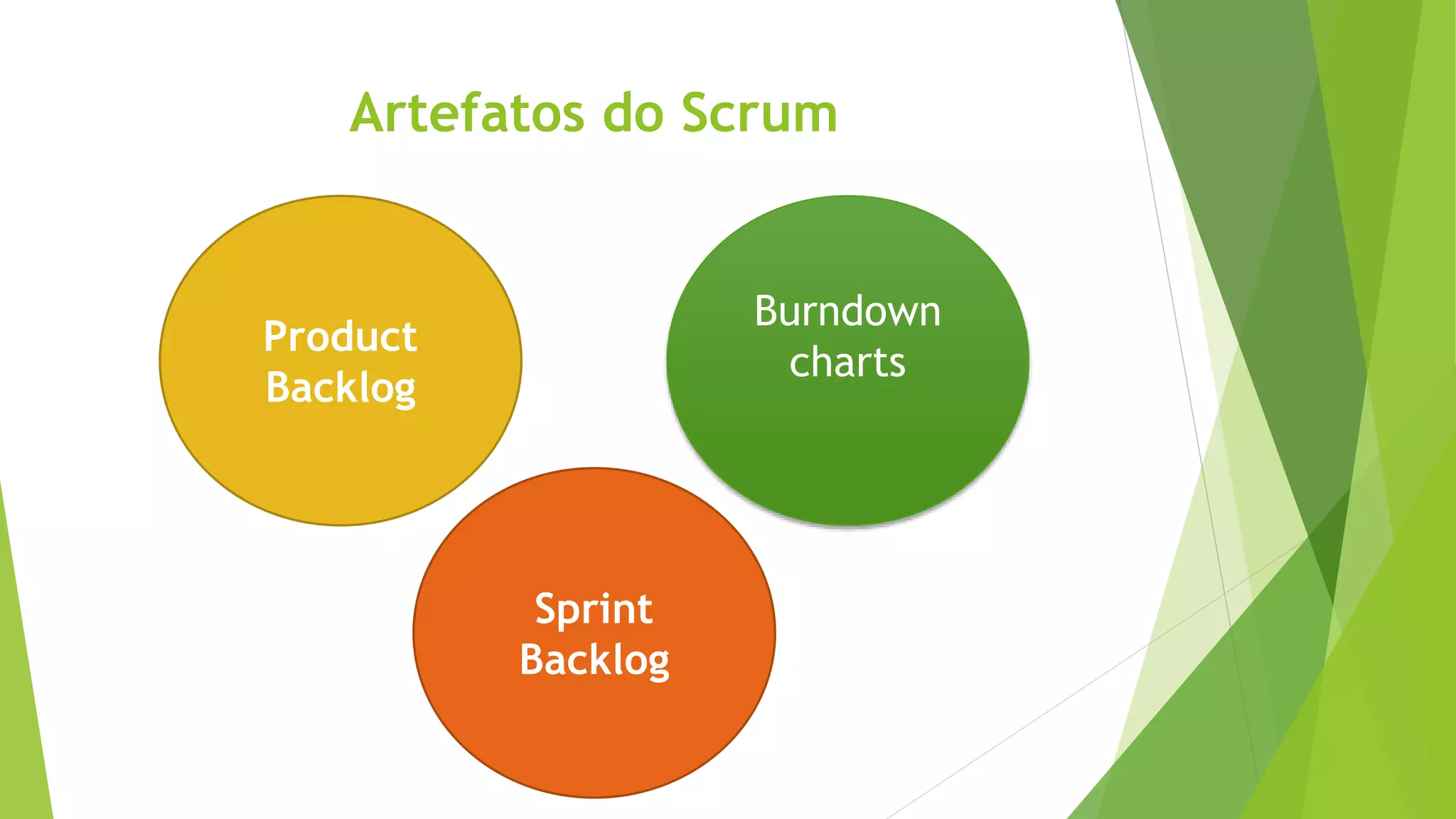 Artefatos do Scrum

Product Backlog

Burndown charts

Sprint Backlog